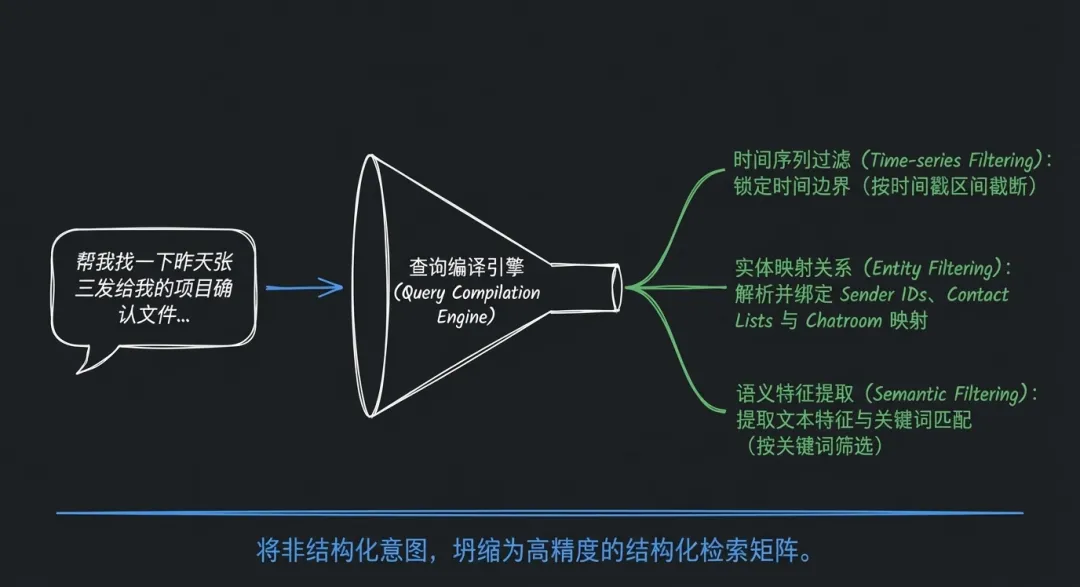 帮我找一下昨天张三发给我的项目确认文件...

查询编译引擎
(Query Compilation Engine)

时间序列过滤（Time-series Filtering）：
锁定时间边界（按时间戳区间截断）

实体映射关系（Entity Filtering）：
解析并绑定 Sender IDs、Contact Lists 与 Chatroom 映射

语义特征提取（Semantic Filtering）：
提取文本特征与关键词匹配
（按关键词筛选）

将非结构化意图，坍缩为高精度的结构化检索矩阵。